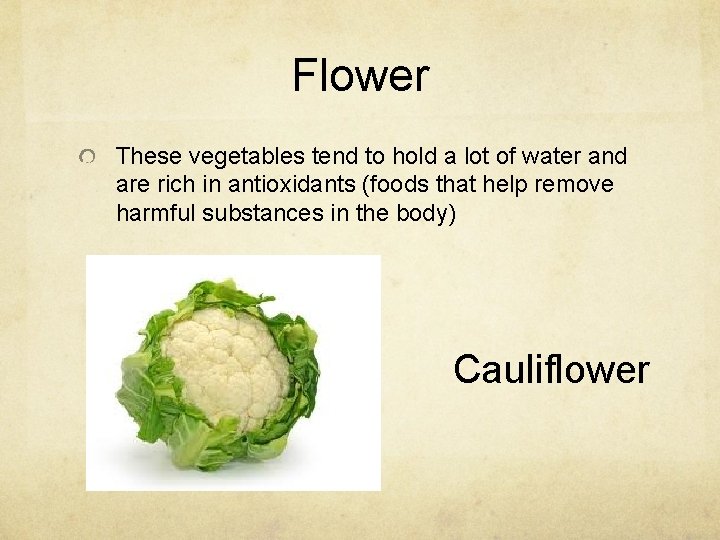 Flower

These vegetables tend to hold a lot of water and are rich in antioxidants (foods that help remove harmful substances in the body)

Cauliflower